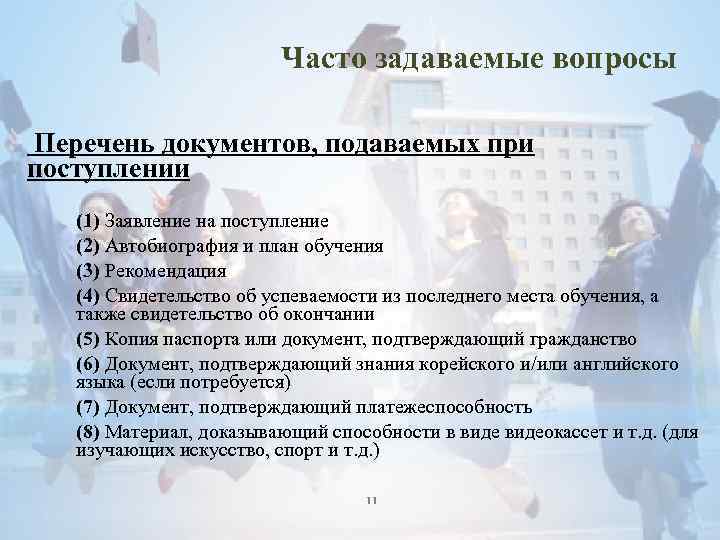 Часто задаваемые вопросы

Перечень документов, подаваемых при поступлении

(1) Заявление на поступление
(2) Автобиография и план обучения
(3) Рекомендация
(4) Свидетельство об успеваемости из последнего места обучения, а также свидетельство об окончании
(5) Копия паспорта или документ, подтверждающий гражданство
(6) Документ, подтверждающий знания корейского и/или английского языка (если потребуется)
(7) Документ, подтверждающий платежеспособность
(8) Материал, доказывающий способности в виде видеокассет и т.д. (для изучающих искусство, спорт и т.д.)

11